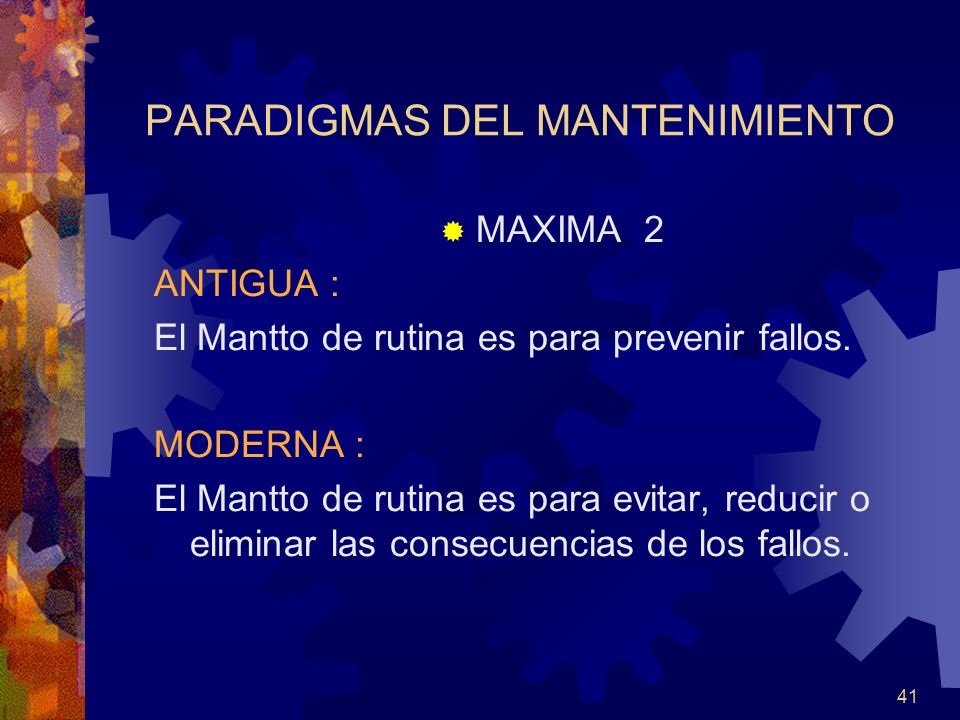 PARADIGMAS DEL MANTENIMIENTO

MAXIMA 2

ANTIGUA :

El Mantto de rutina es para prevenir fallos.

MODERNA :

El Mantto de rutina es para evitar, reducir o eliminar las consecuencias de los fallos.

41